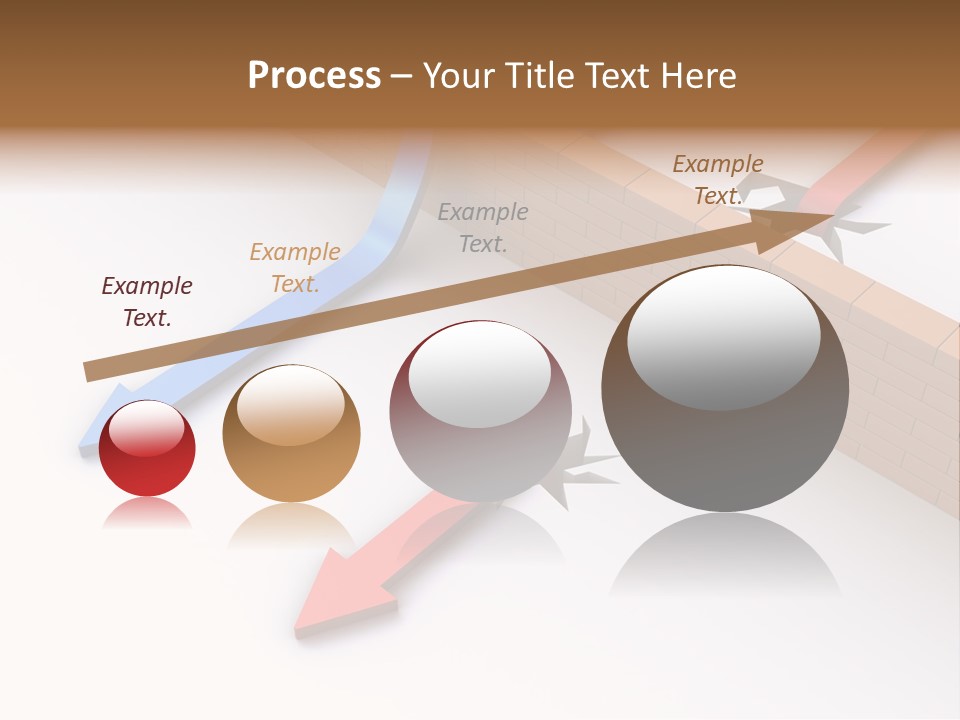 Process – Your Title Text Here

Example Text.

Example Text.

Example Text.

Example Text.